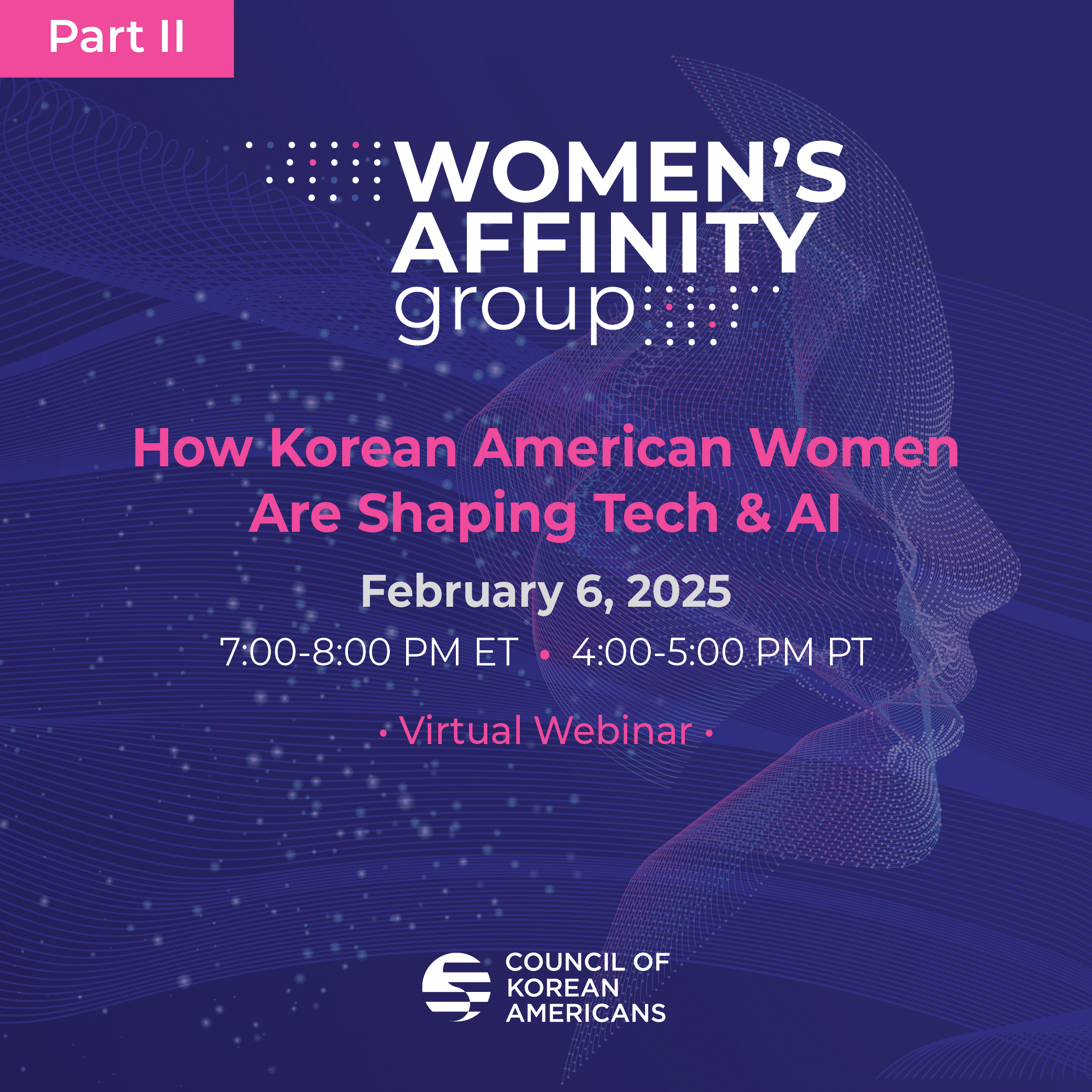 Part II

WOMEN'S AFFINITY group

How Korean American Women Are Shaping Tech & AI

February 6, 2025

7:00-8:00 PM ET • 4:00-5:00 PM PT

• Virtual Webinar •

COUNCIL OF KOREAN AMERICANS